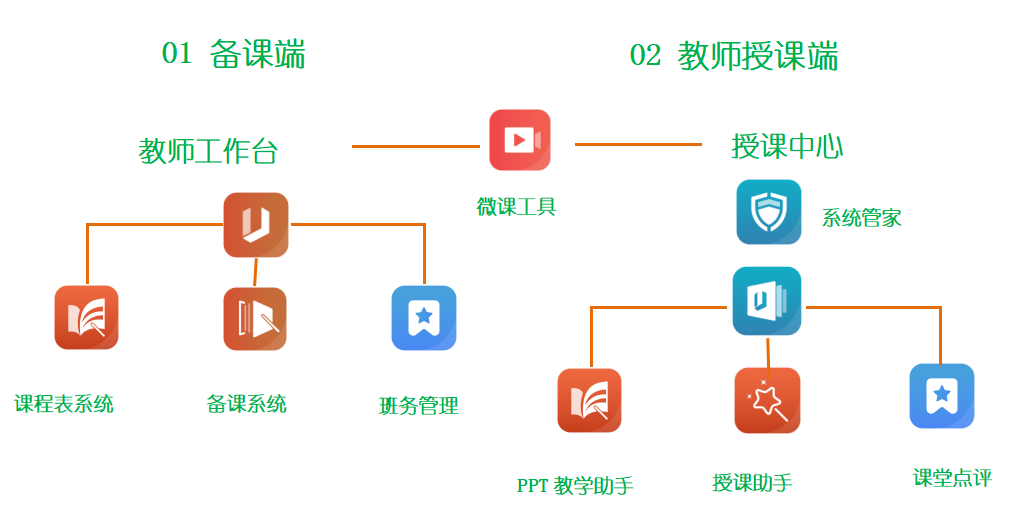 01 备课端

02 教师授课端

教师工作台

微课工具

授课中心

系统管家

课程表系统

备课系统

班务管理

PPT 教学助手

授课助手

课堂点评